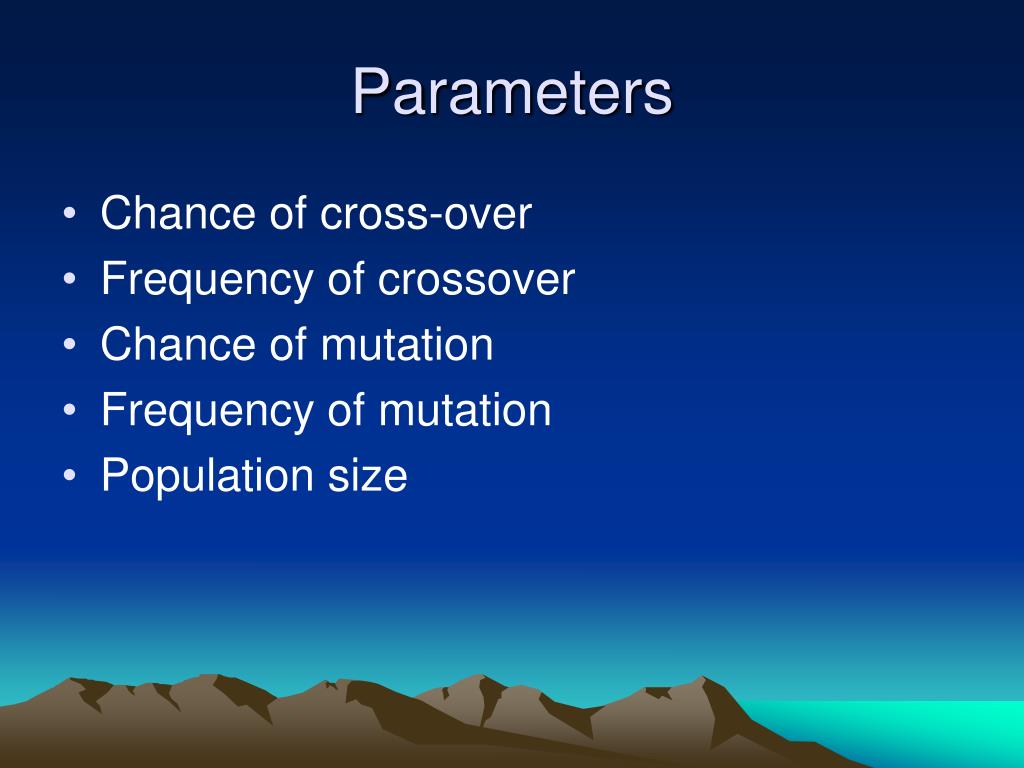 Parameters

• Chance of cross-over
• Frequency of crossover
• Chance of mutation
• Frequency of mutation
• Population size